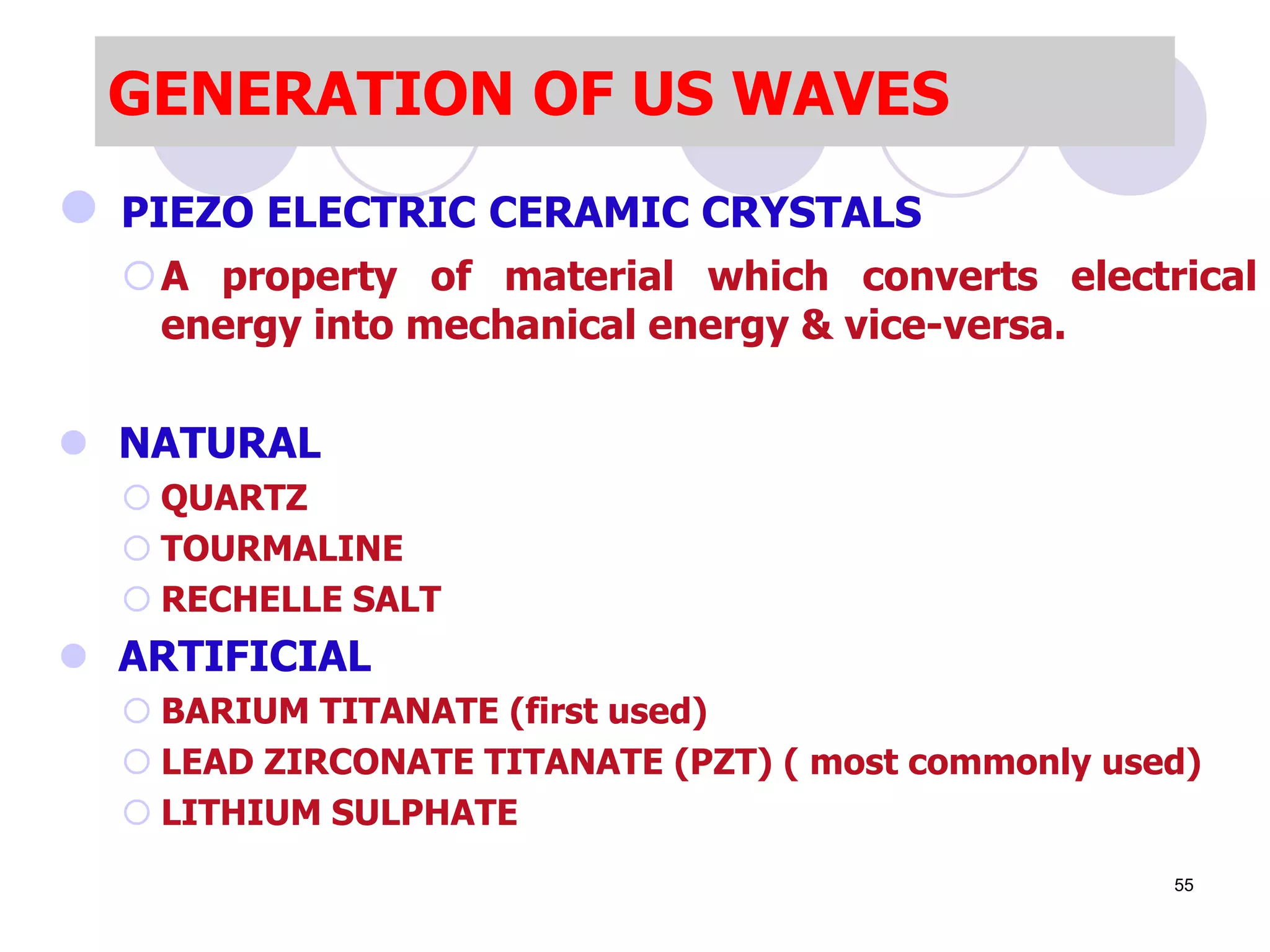 GENERATION OF US WAVES

PIEZO ELECTRIC CERAMIC CRYSTALS

A property of material which converts electrical energy into mechanical energy & vice-versa.

NATURAL

QUARTZ

TOURMALINE

RECHELLE SALT

ARTIFICIAL

BARIUM TITANATE (first used)

LEAD ZIRCONATE TITANATE (PZT) ( most commonly used)

LITHIUM SULPHATE

55